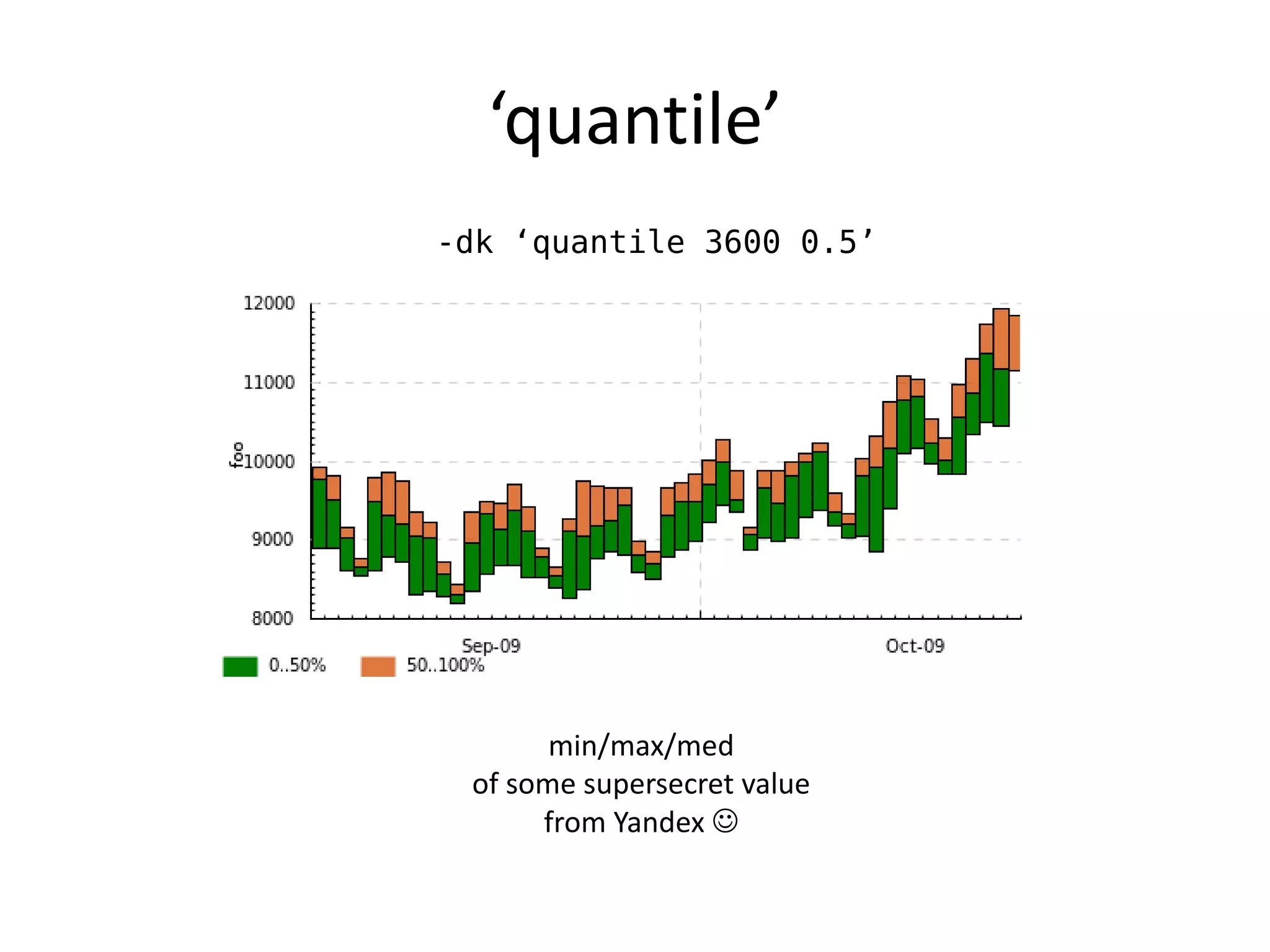 ‘quantile’

-dk ‘quantile 3600 0.5’

12000
11000
10000
9000
8000
foo
Sep-09
Oct-09
0..50%
50..100%

min/max/med
of some supersecret value
from Yandex ☺